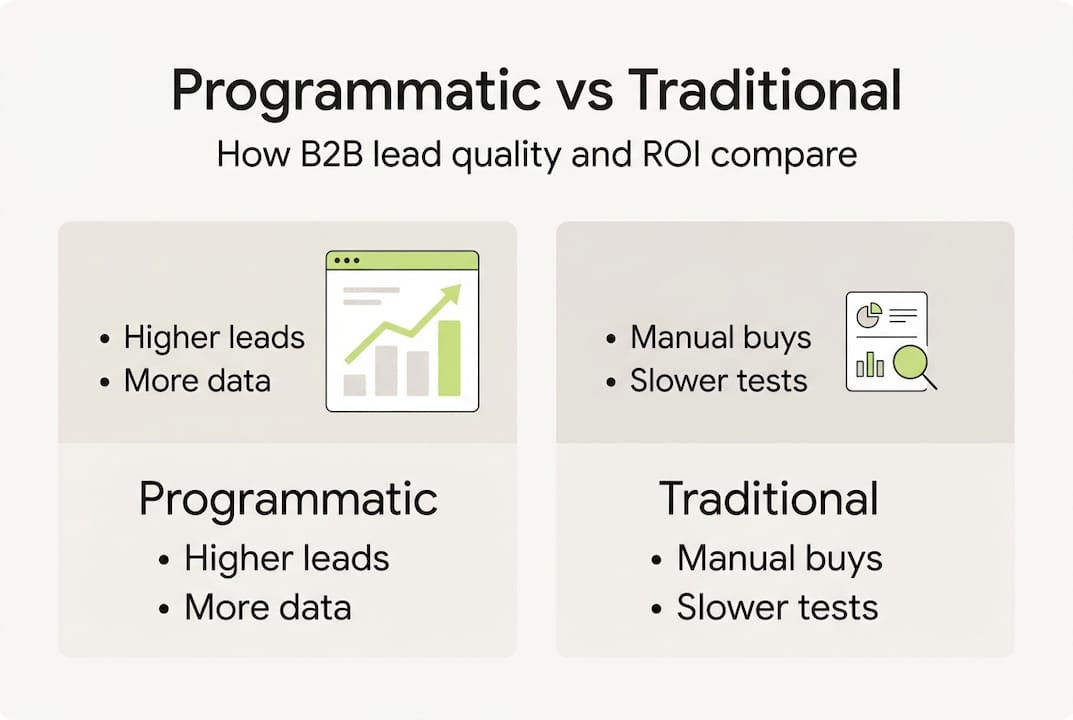 Programmatic vs Traditional

How B2B lead quality and ROI compare

• Higher leads
• More data

Programmatic
• Higher leads
• More data

• Manual buys
• Slower tests

Traditional
• Manual buys
• Slower tests